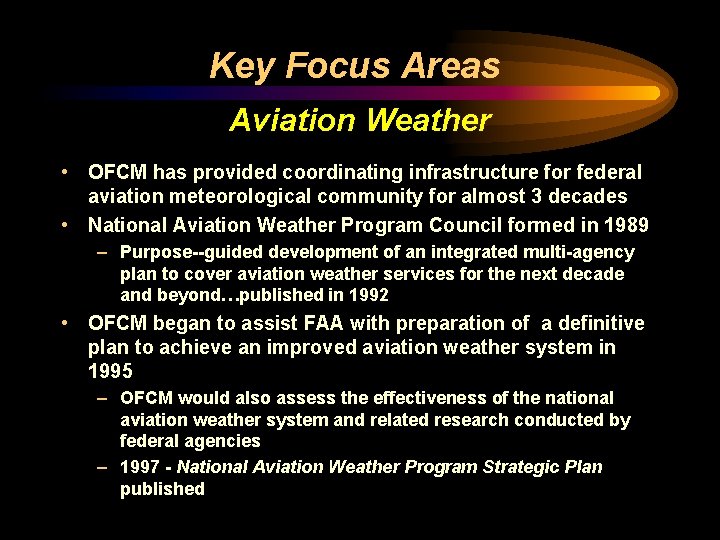 Key Focus Areas

Aviation Weather

• OFCM has provided coordinating infrastructure for federal aviation meteorological community for almost 3 decades

• National Aviation Weather Program Council formed in 1989

– Purpose--guided development of an integrated multi-agency plan to cover aviation weather services for the next decade and beyond…published in 1992

• OFCM began to assist FAA with preparation of a definitive plan to achieve an improved aviation weather system in 1995

– OFCM would also assess the effectiveness of the national aviation weather system and related research conducted by federal agencies

– 1997 - National Aviation Weather Program Strategic Plan published